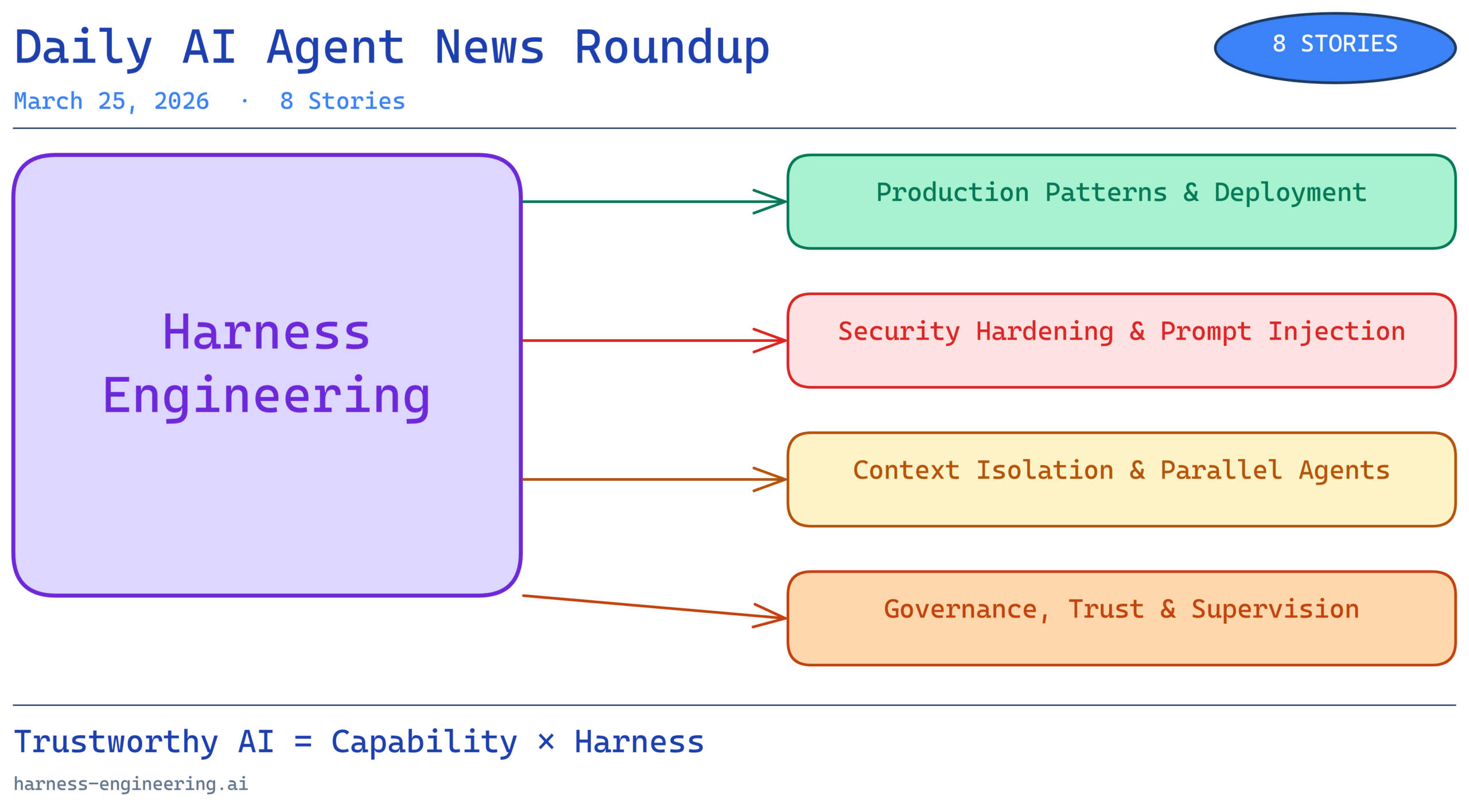 Daily AI Agent News Roundup

8 STORIES

March 25, 2026 · 8 Stories

Harness Engineering

Production Patterns & Deployment

Security Hardening & Prompt Injection

Context Isolation & Parallel Agents

Governance, Trust & Supervision

Trustworthy AI = Capability × Harness

harness-engineering.ai